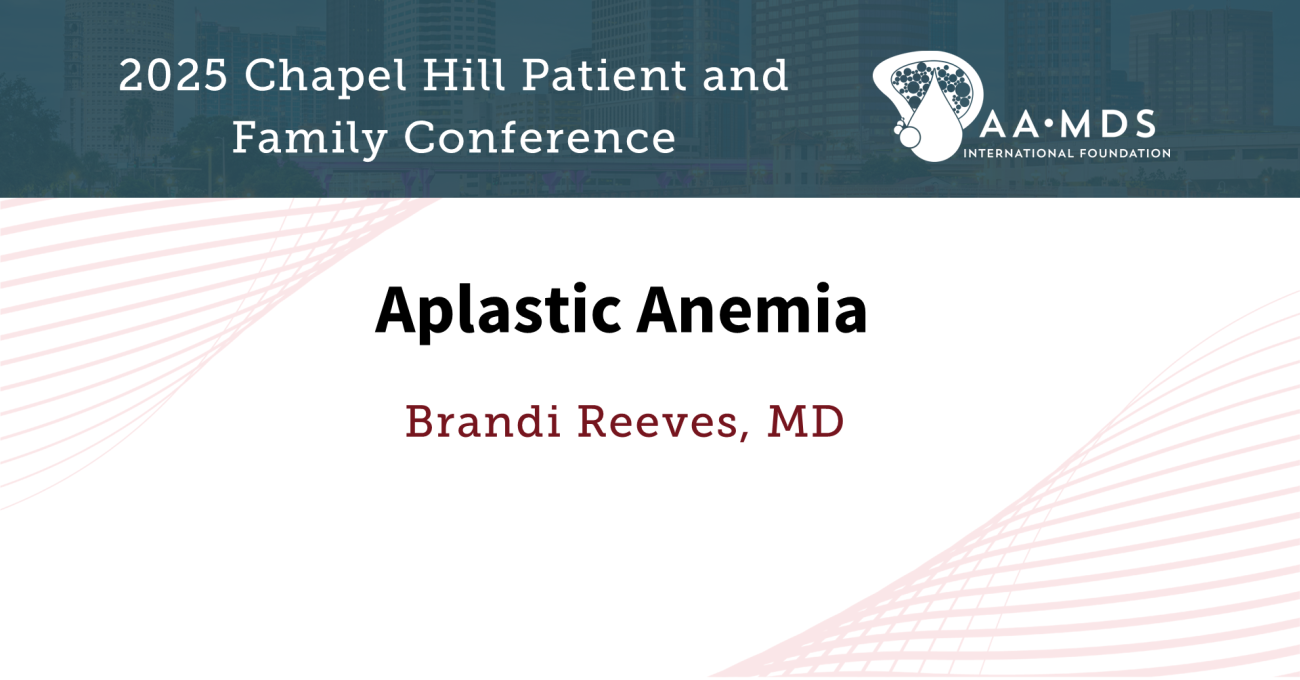 2025 Chapel Hill Patient and Family Conference

AA·MDS
INTERNATIONAL FOUNDATION

Aplastic Anemia

Brandi Reeves, MD